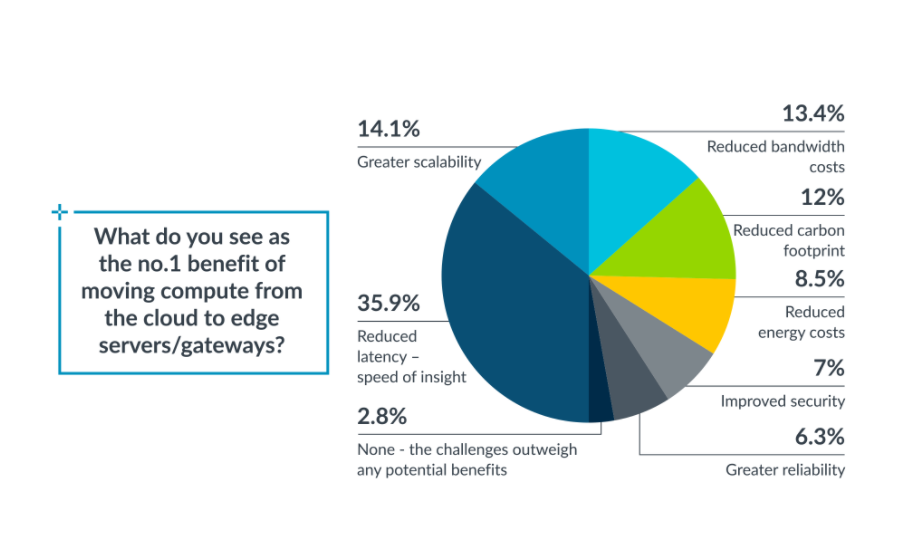 What do you see as the no.1 benefit of moving compute from the cloud to edge servers/gateways?

14.1%
Greater scalability

35.9%
Reduced latency – speed of insight

2.8%
None - the challenges outweigh any potential benefits

13.4%
Reduced bandwidth costs

12%
Reduced carbon footprint

8.5%
Reduced energy costs

7%
Improved security

6.3%
Greater reliability